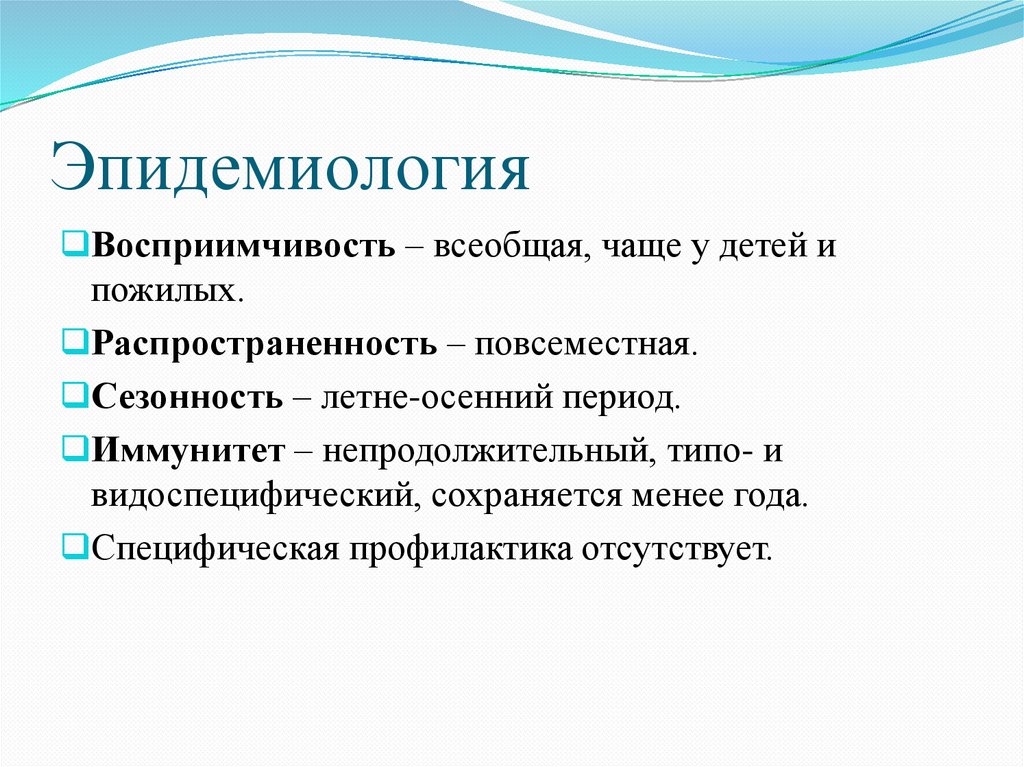 Эпидемиология

Восприимчивость – всеобщая, чаще у детей и пожилых.

Распространенность – повсеместная.

Сезонность – летне-осенний период.

Иммунитет – непродолжительный, типо- и видоспецифический, сохраняется менее года.

Специфическая профилактика отсутствует.